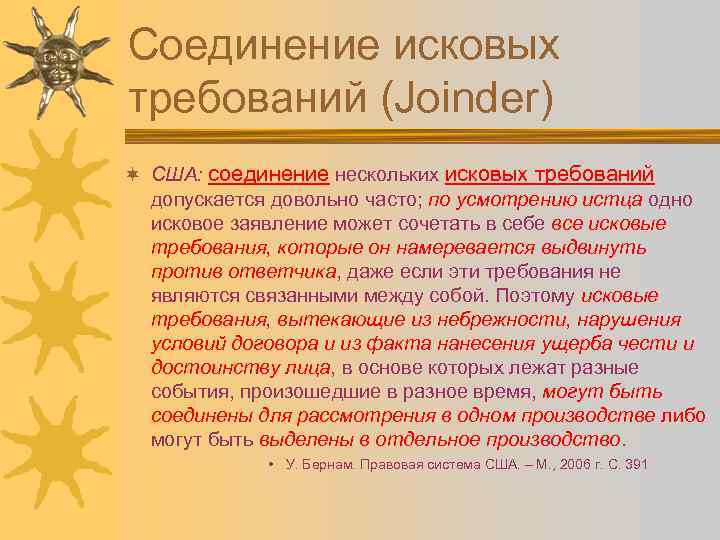 Соединение исковых требований (Joinder)

США: соединение нескольких исковых требований допускается довольно часто; по усмотрению истца одно исковое заявление может сочетать в себе все исковые требования, которые он намеревается выдвинуть против ответчика, даже если эти требования не являются связанными между собой. Поэтому исковые требования, вытекающие из небрежности, нарушения условий договора и из факта нанесения ущерба чести и достоинству лица, в основе которых лежат разные события, произошедшие в разное время, могут быть соединены для рассмотрения в одном производстве либо могут быть выделены в отдельное производство.

• У. Бернам. Правовая система США. – М., 2006 г. С. 391